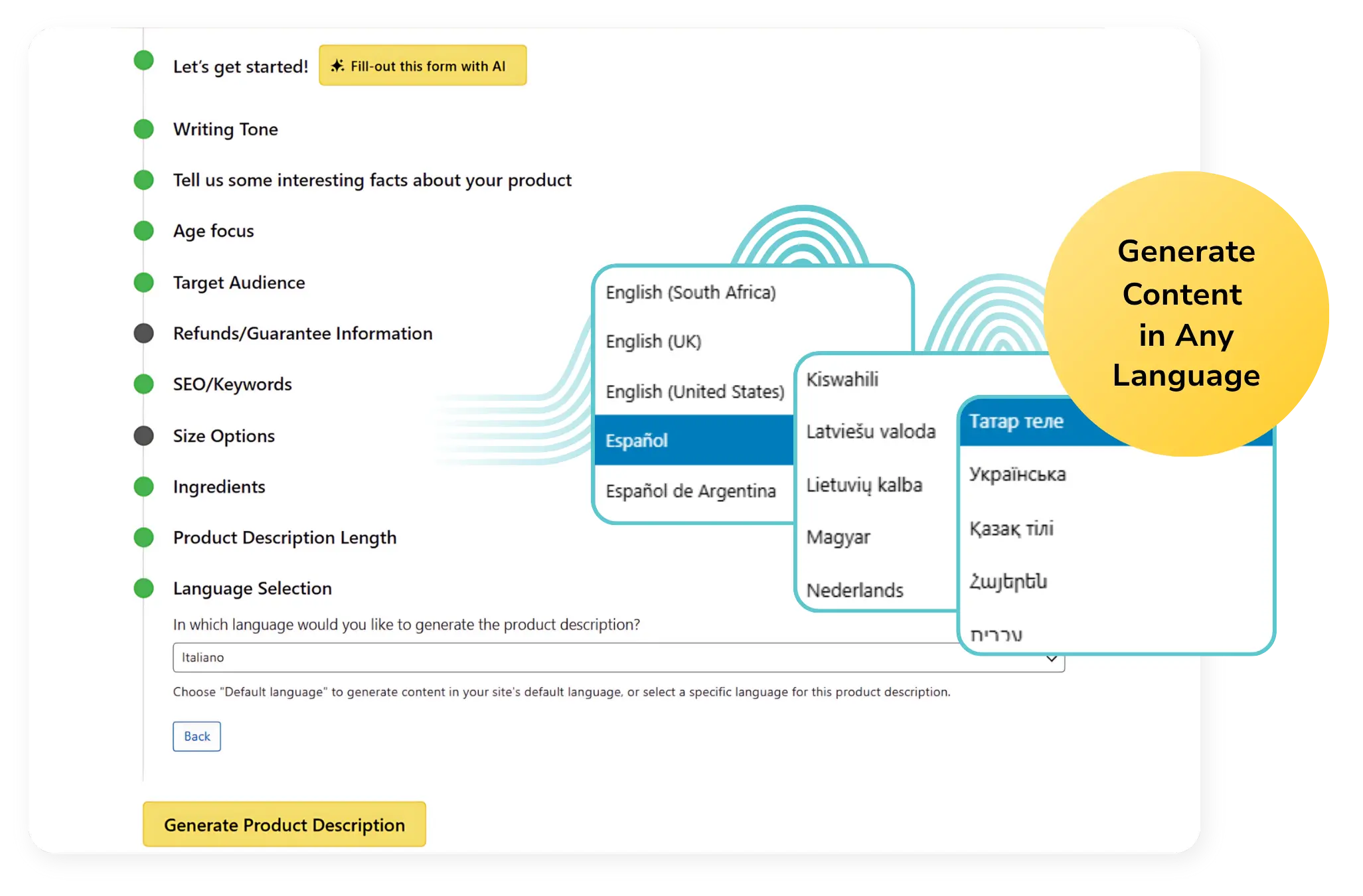 Let's get started! Fill-out this form with AI

Writing Tone

Tell us some interesting facts about your product

Age focus

Target Audience

Refunds/Guarantee Information

SEO/Keywords

Size Options

Ingredients

Product Description Length

Language Selection

In which language would you like to generate the product description?

Italiano

Choose "Default language" to generate content in your site's default language, or select a specific language for this product description.

Back

Generate Product Description

English (South Africa)
English (UK)
English (United States)
Español
Español de Argentina

Kiswahili
Latviešu valoda
Lietuvių kalba
Magyar
Nederlands

Татар теле
Українська
Қазақ тілі
Հայերեն
עברית

Generate Content in Any Language